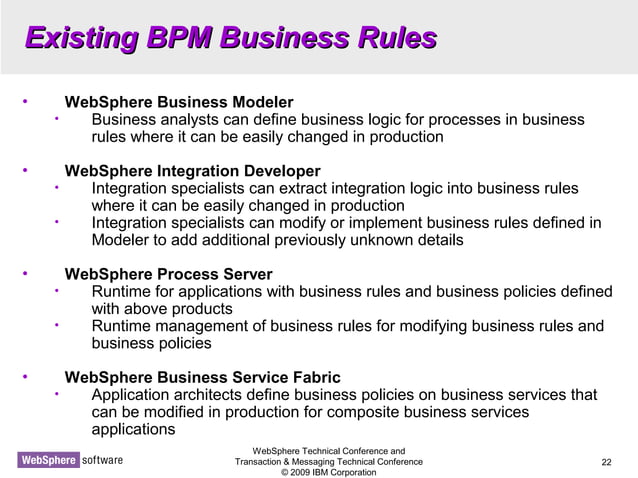 Existing BPM Business Rules

• WebSphere Business Modeler
  • Business analysts can define business logic for processes in business rules where it can be easily changed in production

• WebSphere Integration Developer
  • Integration specialists can extract integration logic into business rules where it can be easily changed in production
  • Integration specialists can modify or implement business rules defined in Modeler to add additional previously unknown details

• WebSphere Process Server
  • Runtime for applications with business rules and business policies defined with above products
  • Runtime management of business rules for modifying business rules and business policies

• WebSphere Business Service Fabric
  • Application architects define business policies on business services that can be modified in production for composite business services applications

WebSphere software

WebSphere Technical Conference and
Transaction & Messaging Technical Conference
© 2009 IBM Corporation

22